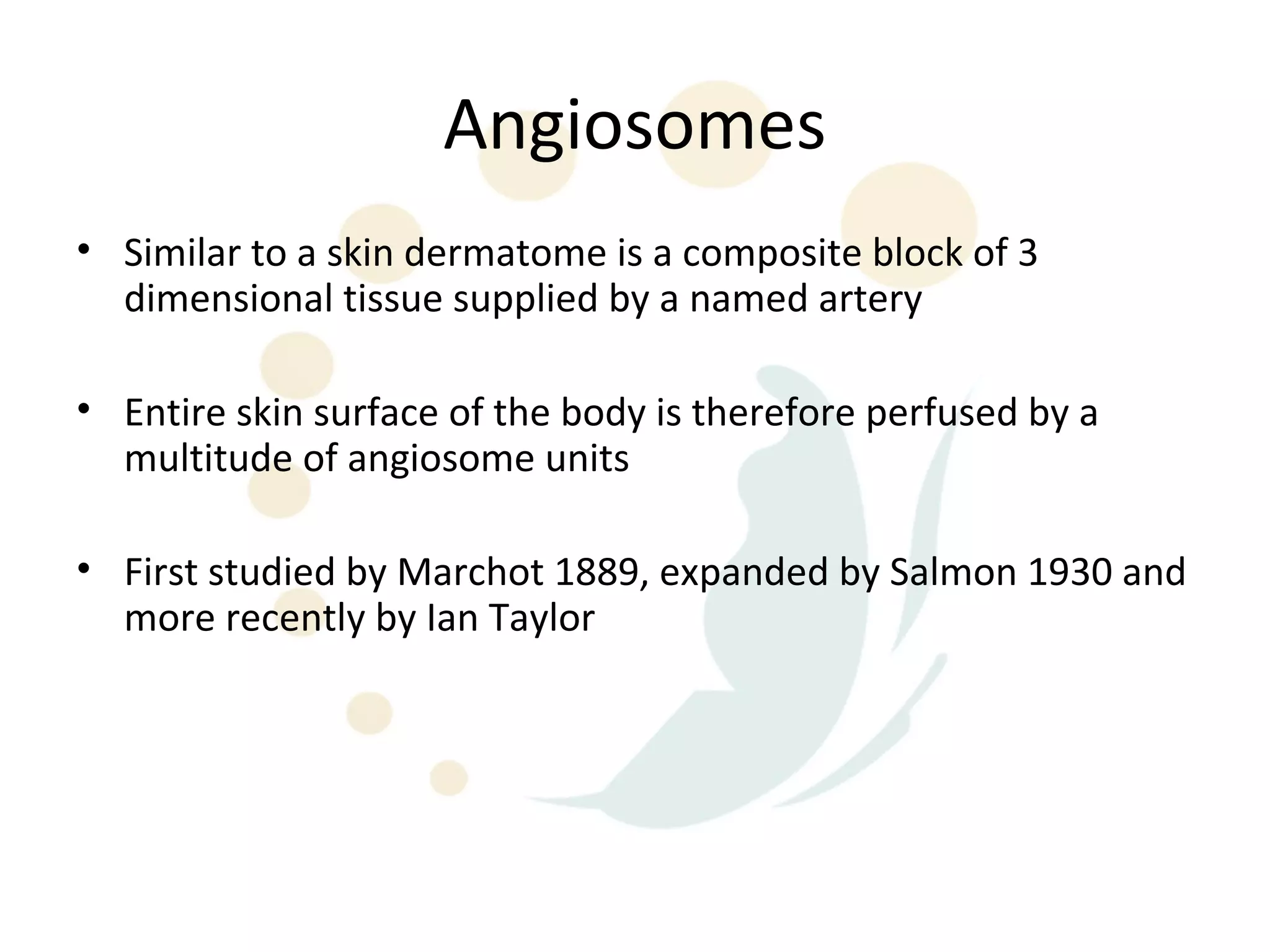 Angiosomes

• Similar to a skin dermatome is a composite block of 3 dimensional tissue supplied by a named artery

• Entire skin surface of the body is therefore perfused by a multitude of angiosome units

• First studied by Marchot 1889, expanded by Salmon 1930 and more recently by Ian Taylor